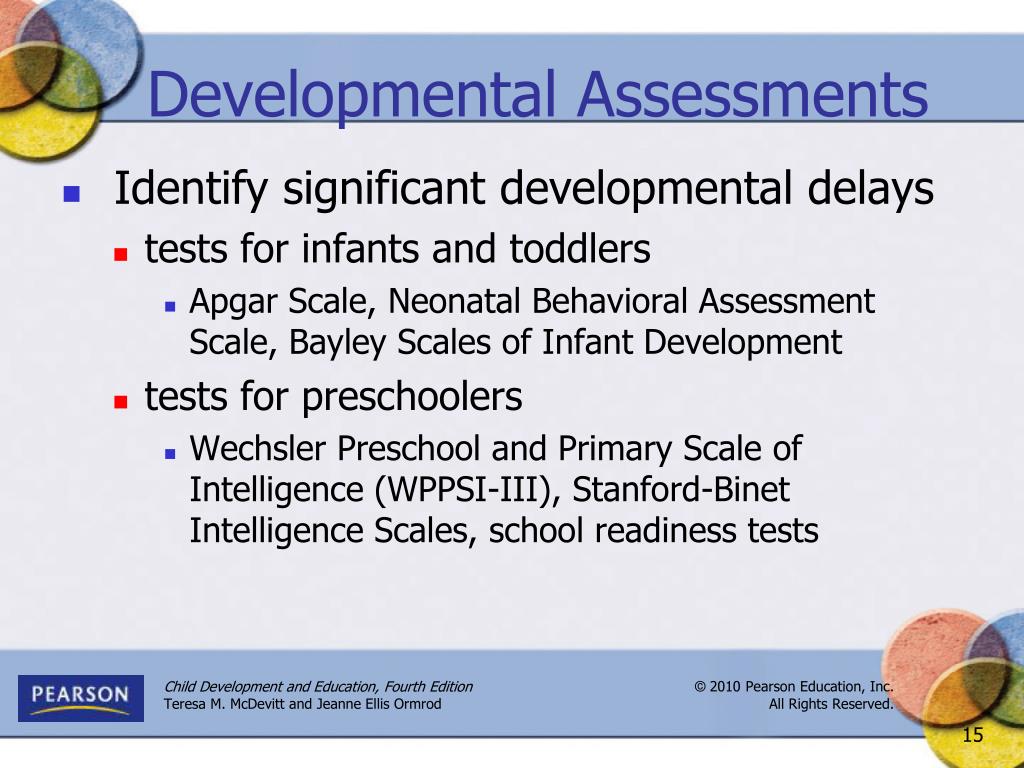 Developmental Assessments

Identify significant developmental delays

tests for infants and toddlers

Apgar Scale, Neonatal Behavioral Assessment Scale, Bayley Scales of Infant Development

tests for preschoolers

Wechsler Preschool and Primary Scale of Intelligence (WPPSI-III), Stanford-Binet Intelligence Scales, school readiness tests

PEARSON

Child Development and Education, Fourth Edition
Teresa M. McDevitt and Jeanne Ellis Ormrod

© 2010 Pearson Education, Inc.
All Rights Reserved.

15